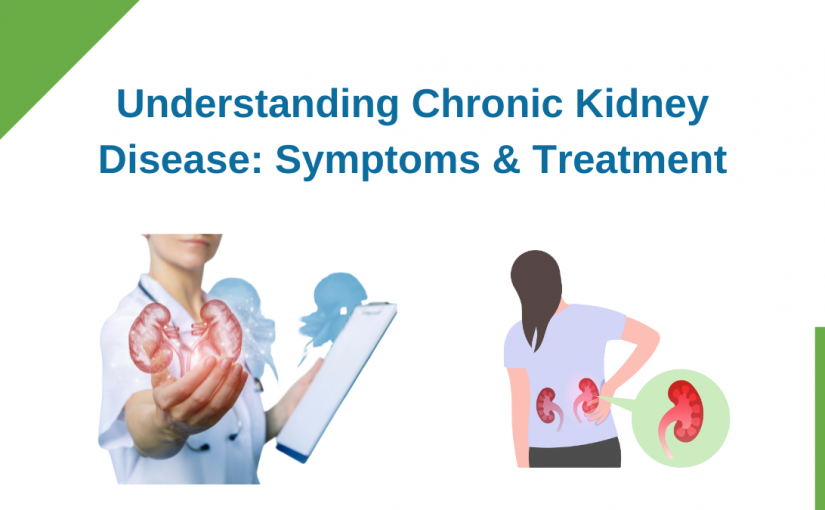 Understanding Chronic Kidney Disease: Symptoms & Treatment